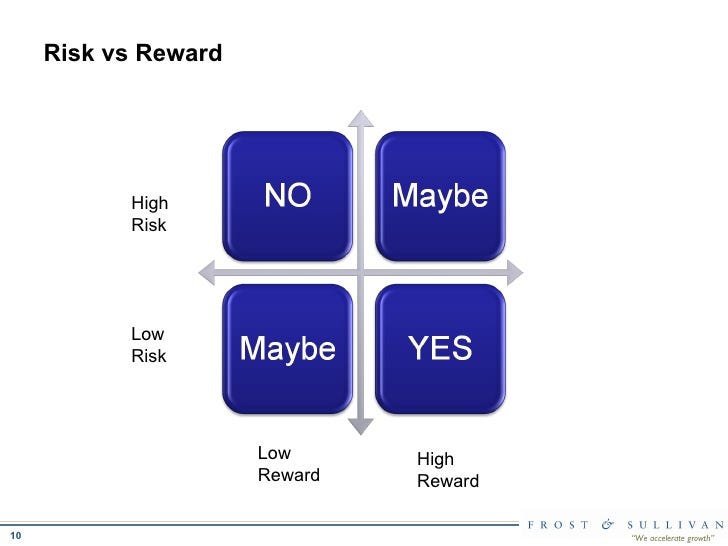 Risk vs Reward

High Risk

NO

Maybe

Low Risk

Maybe

YES

Low Reward

High Reward

10

FROST & SULLIVAN
"We accelerate growth"